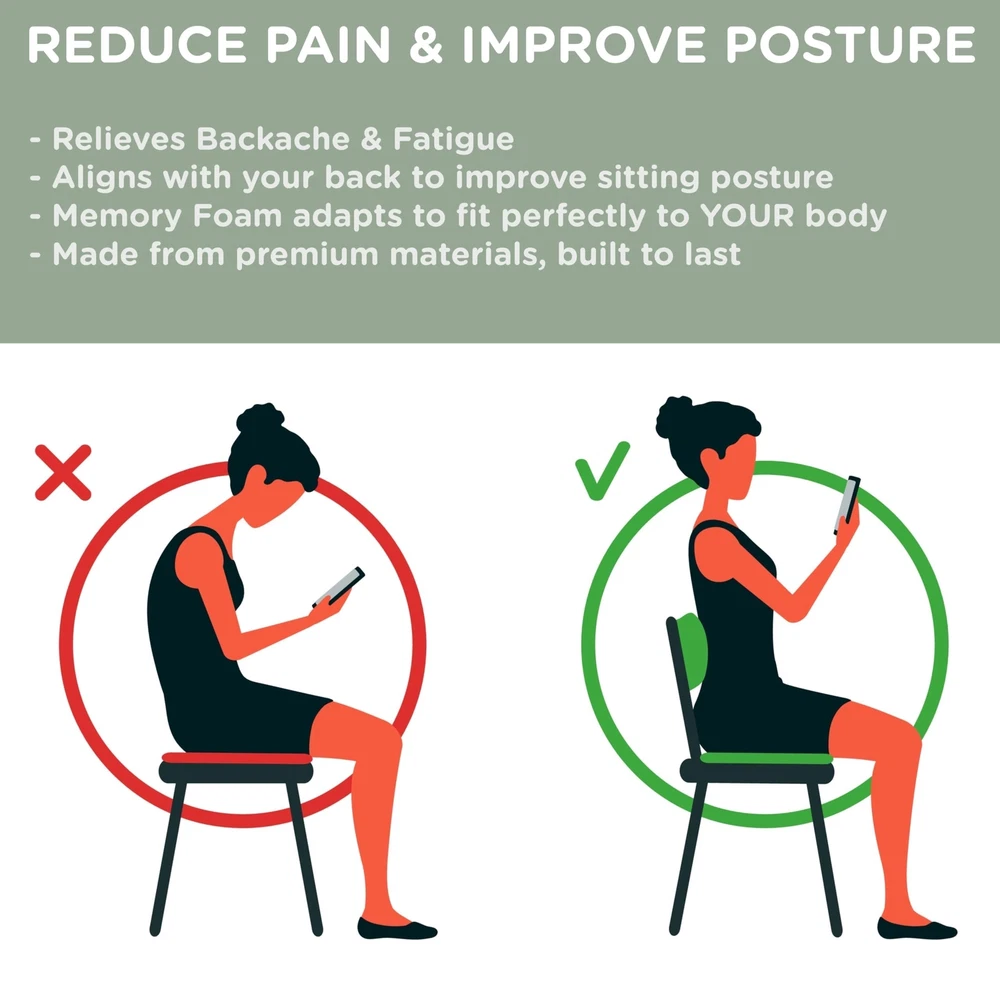 REDUCE PAIN & IMPROVE POSTURE

- Relieves Backache & Fatigue
- Aligns with your back to improve sitting posture
- Memory Foam adapts to fit perfectly to YOUR body
- Made from premium materials, built to last